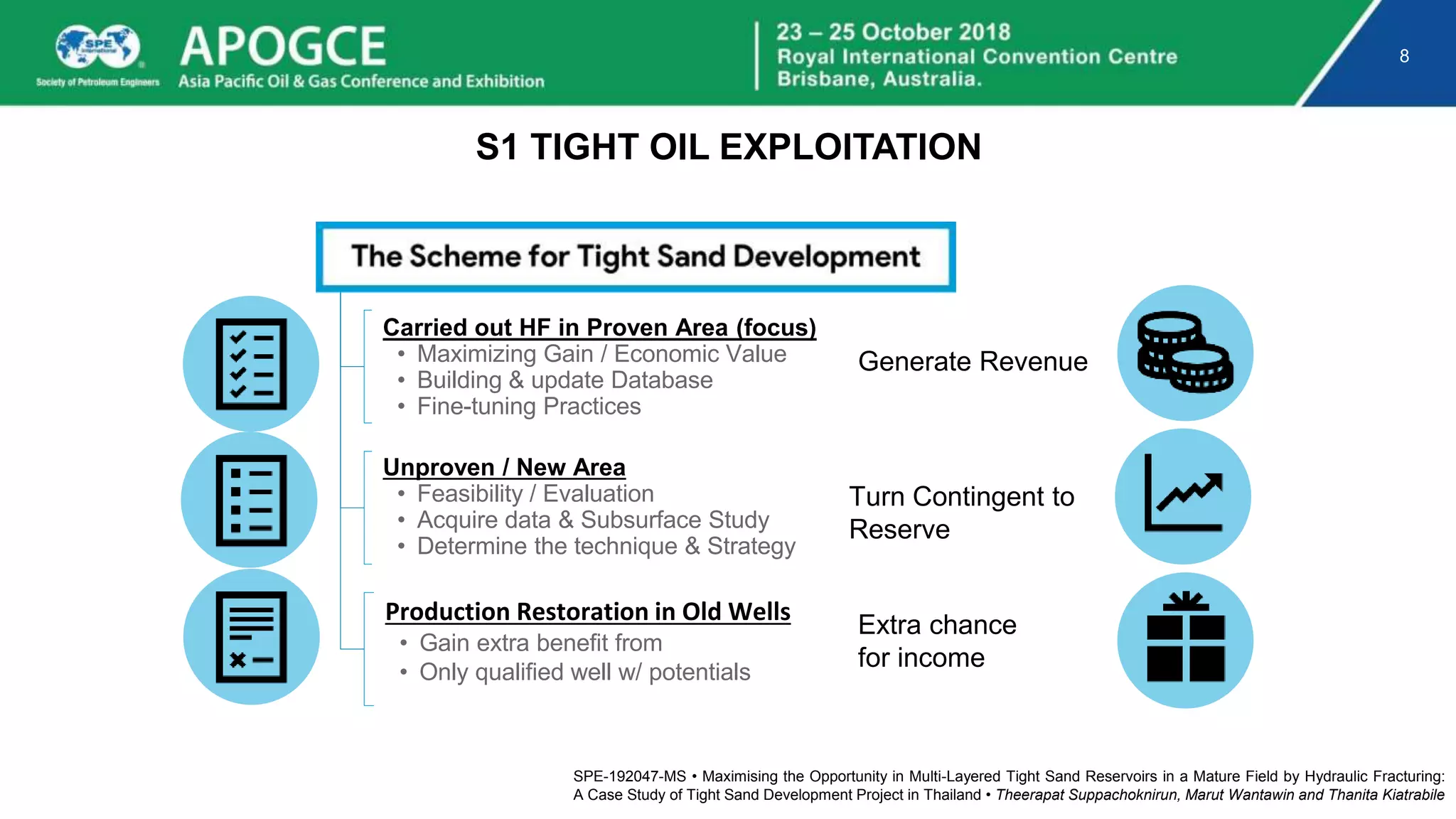 SPE International
Society of Petroleum Engineers

APOGCE
Asia Pacific Oil & Gas Conference and Exhibition

23 – 25 October 2018
Royal International Convention Centre
Brisbane, Australia.

8

S1 TIGHT OIL EXPLOITATION

The Scheme for Tight Sand Development

Carried out HF in Proven Area (focus)
• Maximizing Gain / Economic Value
• Building & update Database
• Fine-tuning Practices

Generate Revenue

Unproven / New Area
• Feasibility / Evaluation
• Acquire data & Subsurface Study
• Determine the technique & Strategy

Turn Contingent to Reserve

Production Restoration in Old Wells
• Gain extra benefit from
• Only qualified well w/ potentials

Extra chance for income

SPE-192047-MS • Maximising the Opportunity in Multi-Layered Tight Sand Reservoirs in a Mature Field by Hydraulic Fracturing: A Case Study of Tight Sand Development Project in Thailand • Theerapat Suppachoknirun, Marut Wantawin and Thanita Kiatrabile